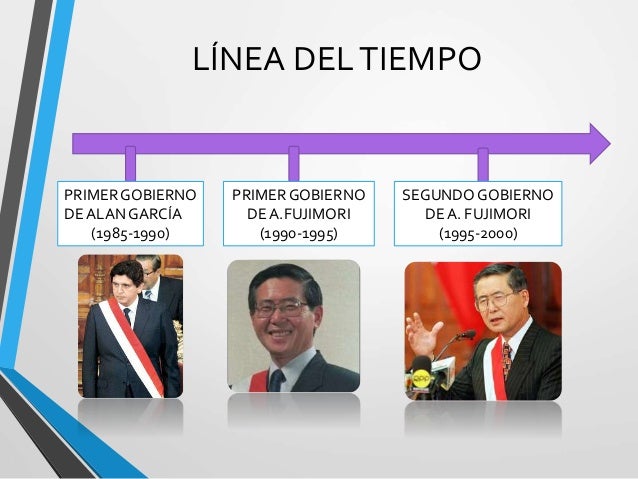 LÍNEA DEL TIEMPO

PRIMER GOBIERNO DE ALAN GARCÍA (1985-1990)

PRIMER GOBIERNO DE A. FUJIMORI (1990-1995)

SEGUNDO GOBIERNO DE A. FUJIMORI (1995-2000)

RPP